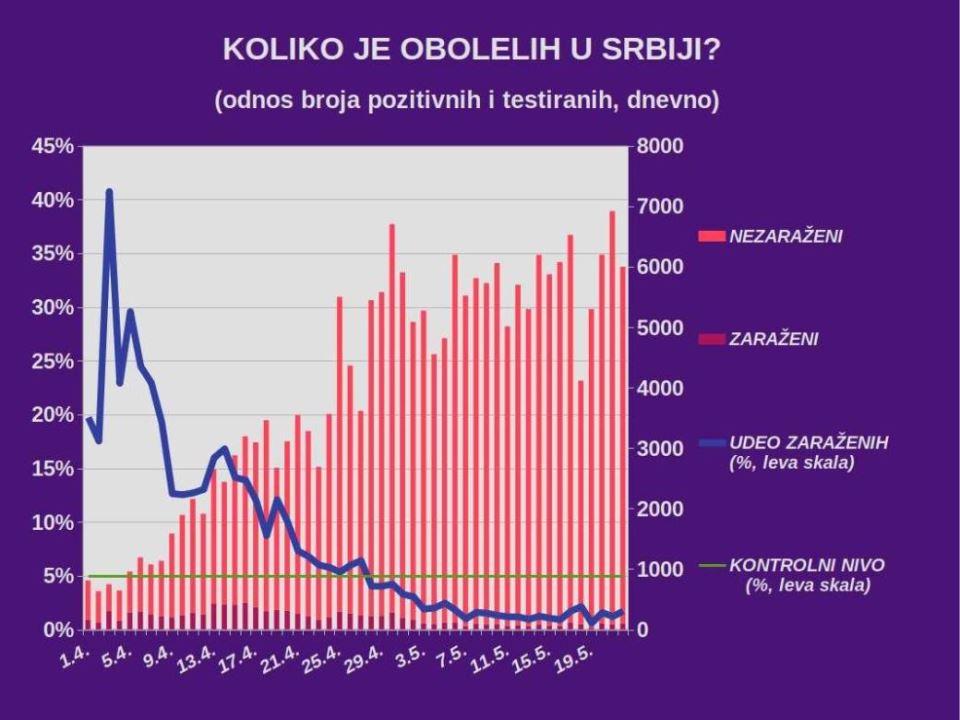 KOLIKO JE OBOLELIH U SRBIJI?

(odnos broja pozitivnih i testiranih, dnevno)

45%
40%
35%
30%
25%
20%
15%
10%
5%
0%

8000
7000
6000
5000
4000
3000
2000
1000
0

1.4.
5.4.
9.4.
13.4.
17.4.
21.4.
25.4.
29.4.
3.5.
7.5.
11.5.
15.5.
19.5.

NEZARAŽENI

ZARAŽENI

UDEO ZARAŽENIH (%, leva skala)

KONTROLNI NIVO (%, leva skala)